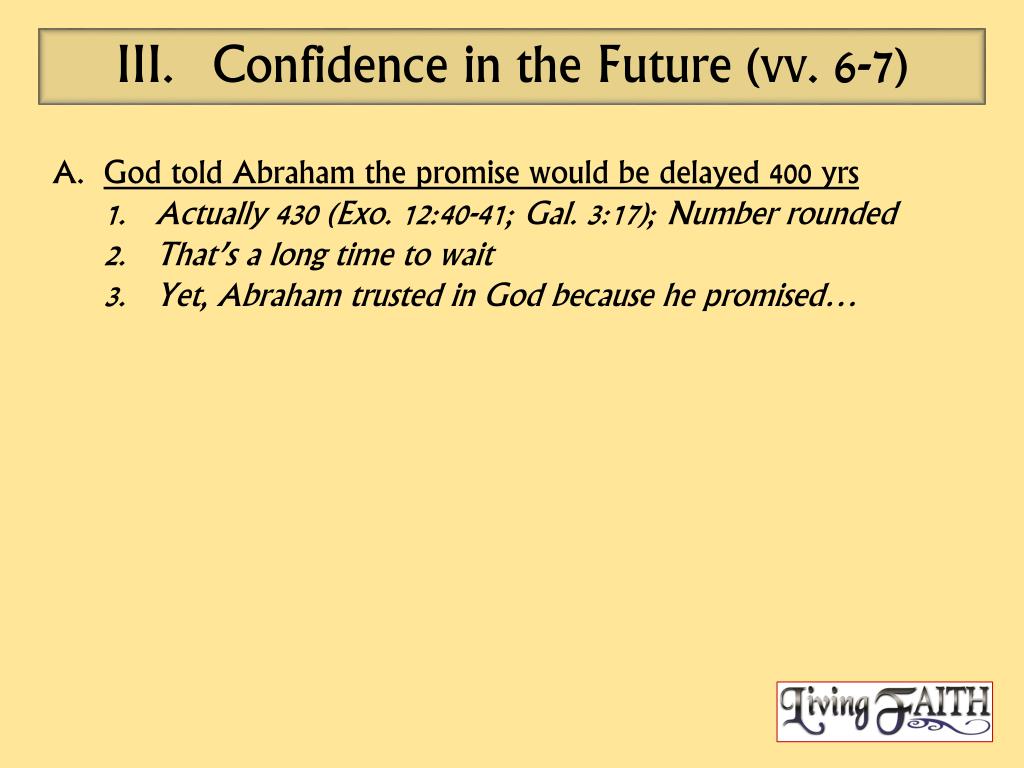 III. Confidence in the Future (vv. 6-7)

A. God told Abraham the promise would be delayed 400 yrs
1. Actually 430 (Exo. 12:40-41; Gal. 3:17); Number rounded
2. That's a long time to wait
3. Yet, Abraham trusted in God because he promised…

Living FAITH